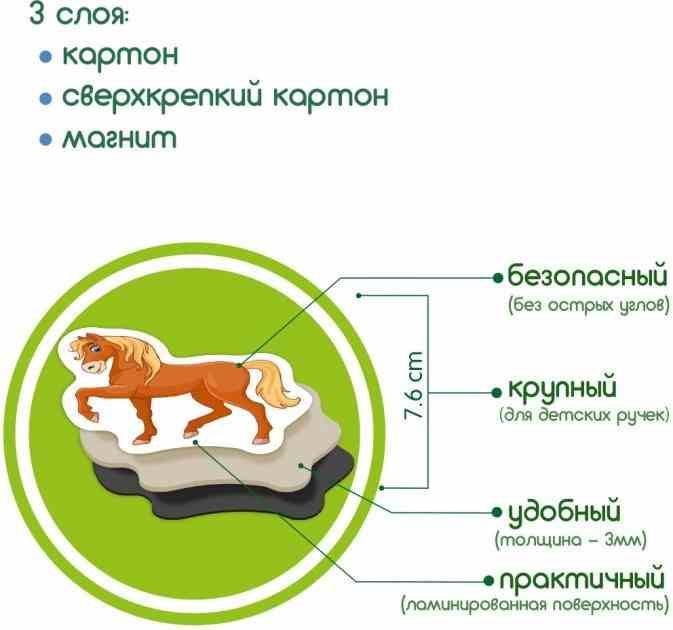 3 слоя:
• картон
• сверхкрепкий картон
• магнит

7.6 cm

• безопасный
(без острых углов)

• крупный
(для детских ручек)

• удобный
(толщина – 3мм)

• практичный
(ламинированная поверхность)